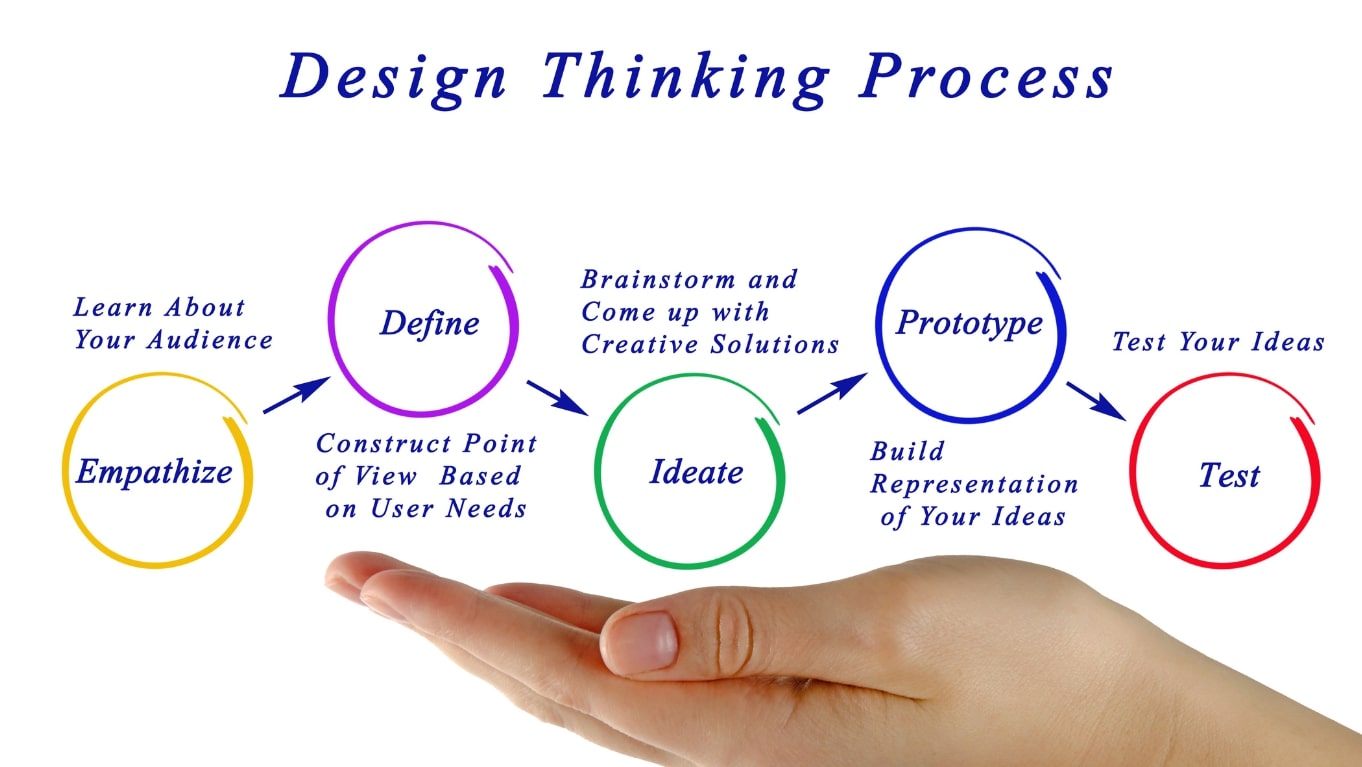 Design Thinking Process

Learn About Your Audience

Empathize

Define

Construct Point of View Based on User Needs

Brainstorm and Come up with Creative Solutions

Ideate

Prototype

Build Representation of Your Ideas

Test Your Ideas

Test